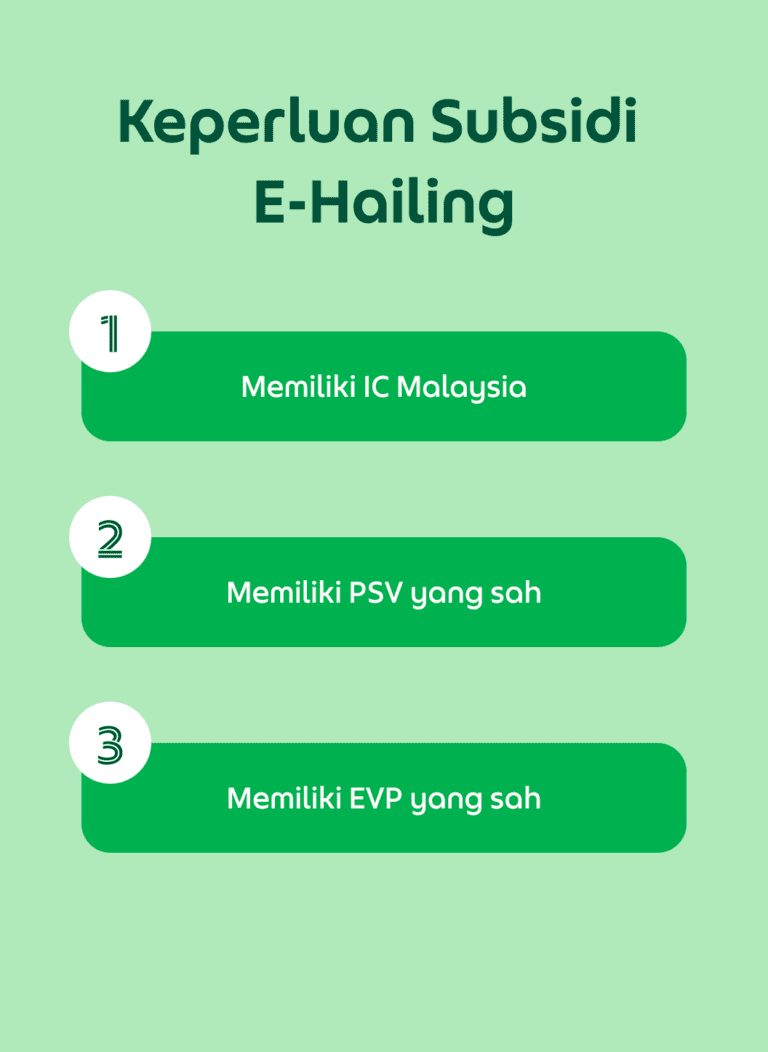 Keperluan Subsidi E-Hailing

1
Memiliki IC Malaysia

2
Memiliki PSV yang sah

3
Memiliki EVP yang sah